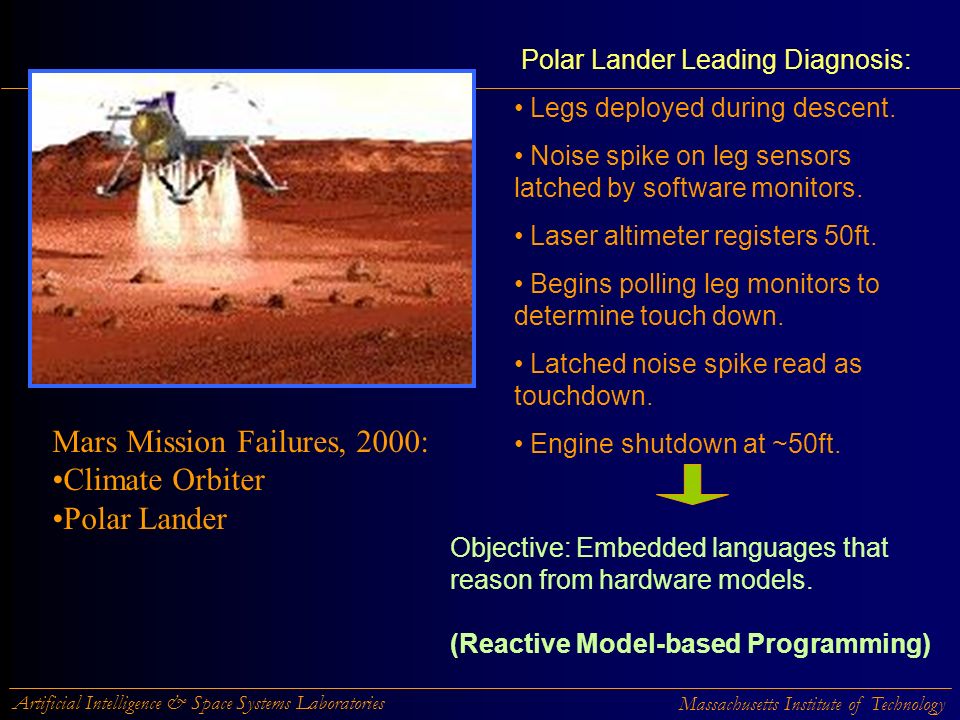 Polar Lander Leading Diagnosis:

• Legs deployed during descent.

• Noise spike on leg sensors latched by software monitors.

• Laser altimeter registers 50ft.

• Begins polling leg monitors to determine touch down.

• Latched noise spike read as touchdown.

• Engine shutdown at ~50ft.

Mars Mission Failures, 2000:
•Climate Orbiter
•Polar Lander

Objective: Embedded languages that reason from hardware models.

(Reactive Model-based Programming)

Artificial Intelligence & Space Systems Laboratories

Massachusetts Institute of Technology